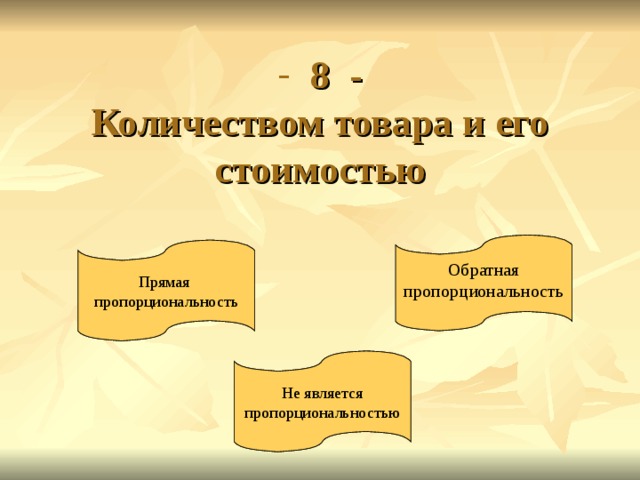 - 8 -
Количеством товара и его стоимостью

Прямая пропорциональность

Обратная пропорциональность

Не является пропорциональностью